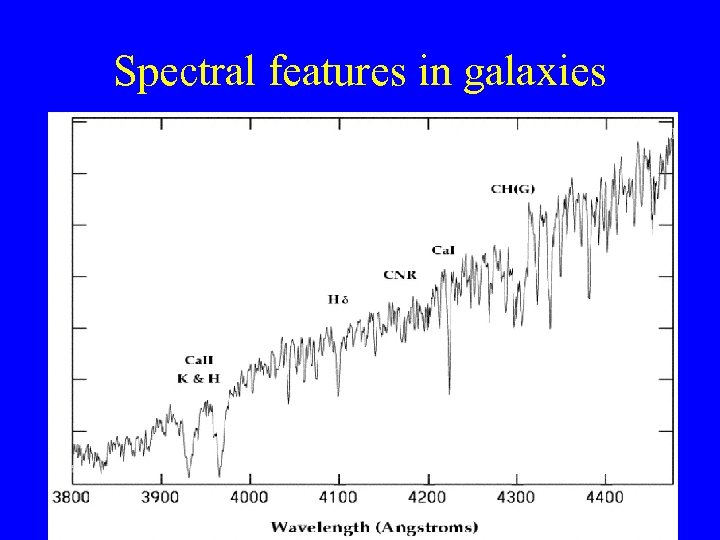 Spectral features in galaxies

CH(G)

CaI

CNR

H δ

CaII
K & H

3800 3900 4000 4100 4200 4300 4400

Wavelength (Angstroms)